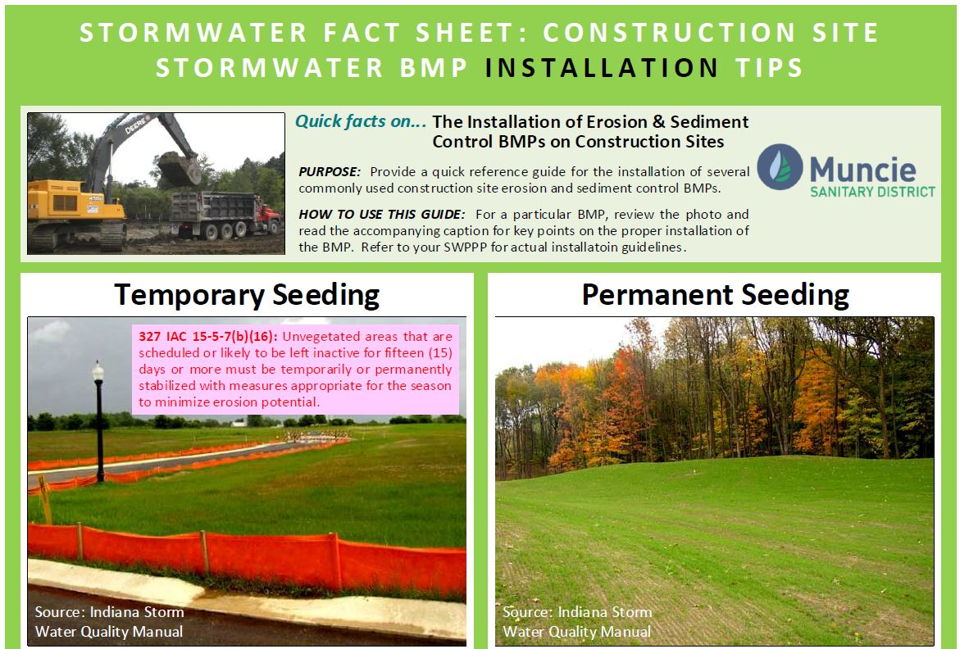 STORMWATER FACT SHEET: CONSTRUCTION SITE STORMWATER BMP INSTALLATION TIPS

DEERE

Quick facts on... The Installation of Erosion & Sediment Control BMPs on Construction Sites

PURPOSE: Provide a quick reference guide for the installation of several commonly used construction site erosion and sediment control BMPs.

HOW TO USE THIS GUIDE: For a particular BMP, review the photo and read the accompanying caption for key points on the proper installation of the BMP. Refer to your SWPPP for actual installatoin guidelines.

Muncie SANITARY DISTRICT

Temporary Seeding

327 IAC 15-5-7(b)(16): Unvegetated areas that are scheduled or likely to be left inactive for fifteen (15) days or more must be temporarily or permanently stabilized with measures appropriate for the season to minimize erosion potential.

Source: Indiana Storm Water Quality Manual

Permanent Seeding

Source: Indiana Storm Water Quality Manual